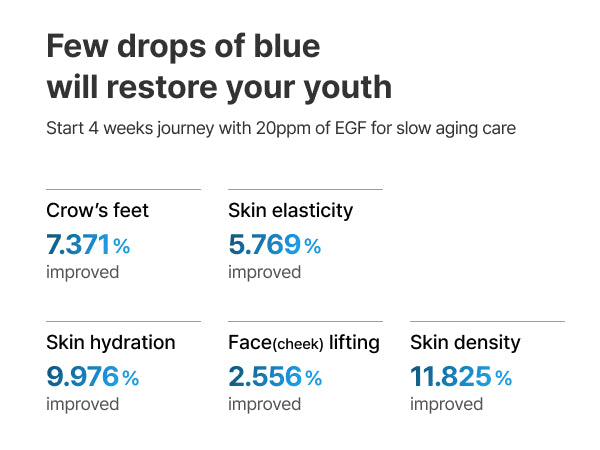 Few drops of blue
will restore your youth

Start 4 weeks journey with 20ppm of EGF for slow aging care

Crow's feet
7.371%
improved

Skin elasticity
5.769%
improved

Skin hydration
9.976%
improved

Face(cheek) lifting
2.556%
improved

Skin density
11.825%
improved